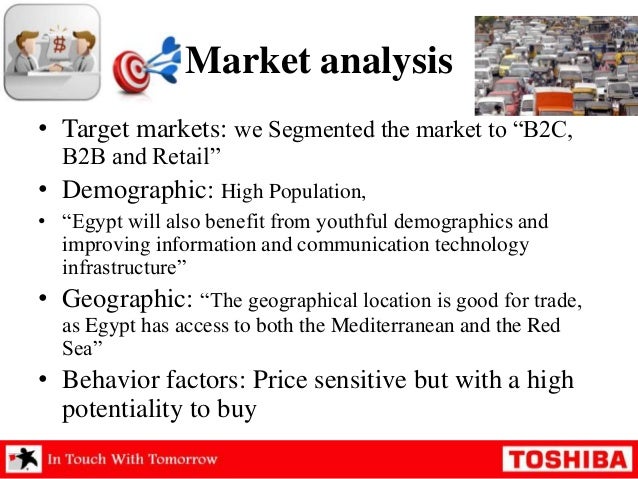 $

Market analysis

• Target markets: we Segmented the market to “B2C, B2B and Retail”
• Demographic: High Population,
• “Egypt will also benefit from youthful demographics and improving information and communication technology infrastructure”
• Geographic: “The geographical location is good for trade, as Egypt has access to both the Mediterranean and the Red Sea”
• Behavior factors: Price sensitive but with a high potentiality to buy

In Touch With Tomorrow

TOSHIBA